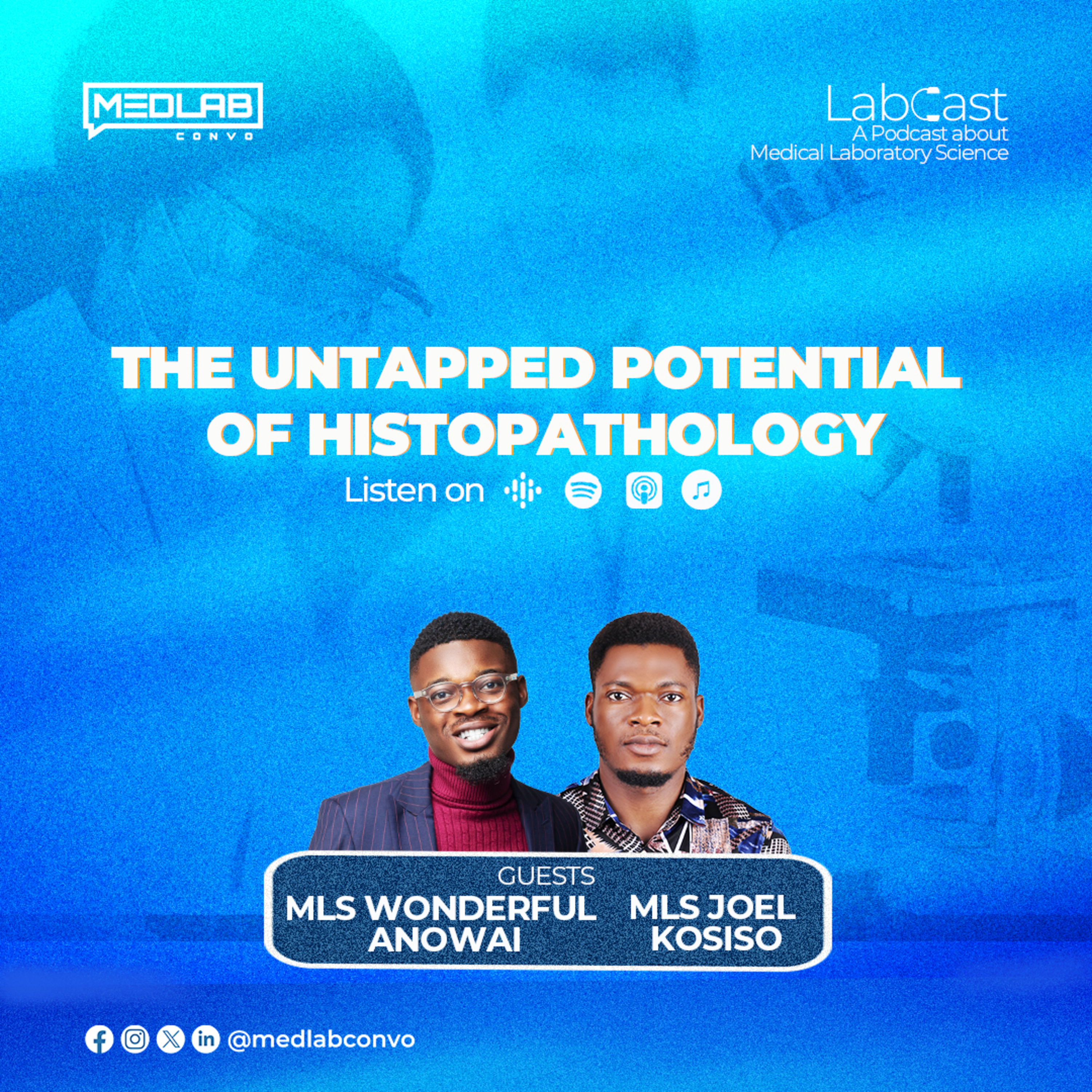 MEDLAB
CONVO

LabCast
A Podcast about
Medical Laboratory Science

THE UNTAPPED POTENTIAL OF HISTOPATHOLOGY

Listen on

GUESTS
MLS WONDERFUL ANOWAI
MLS JOEL KOSISO

@medlabconvo